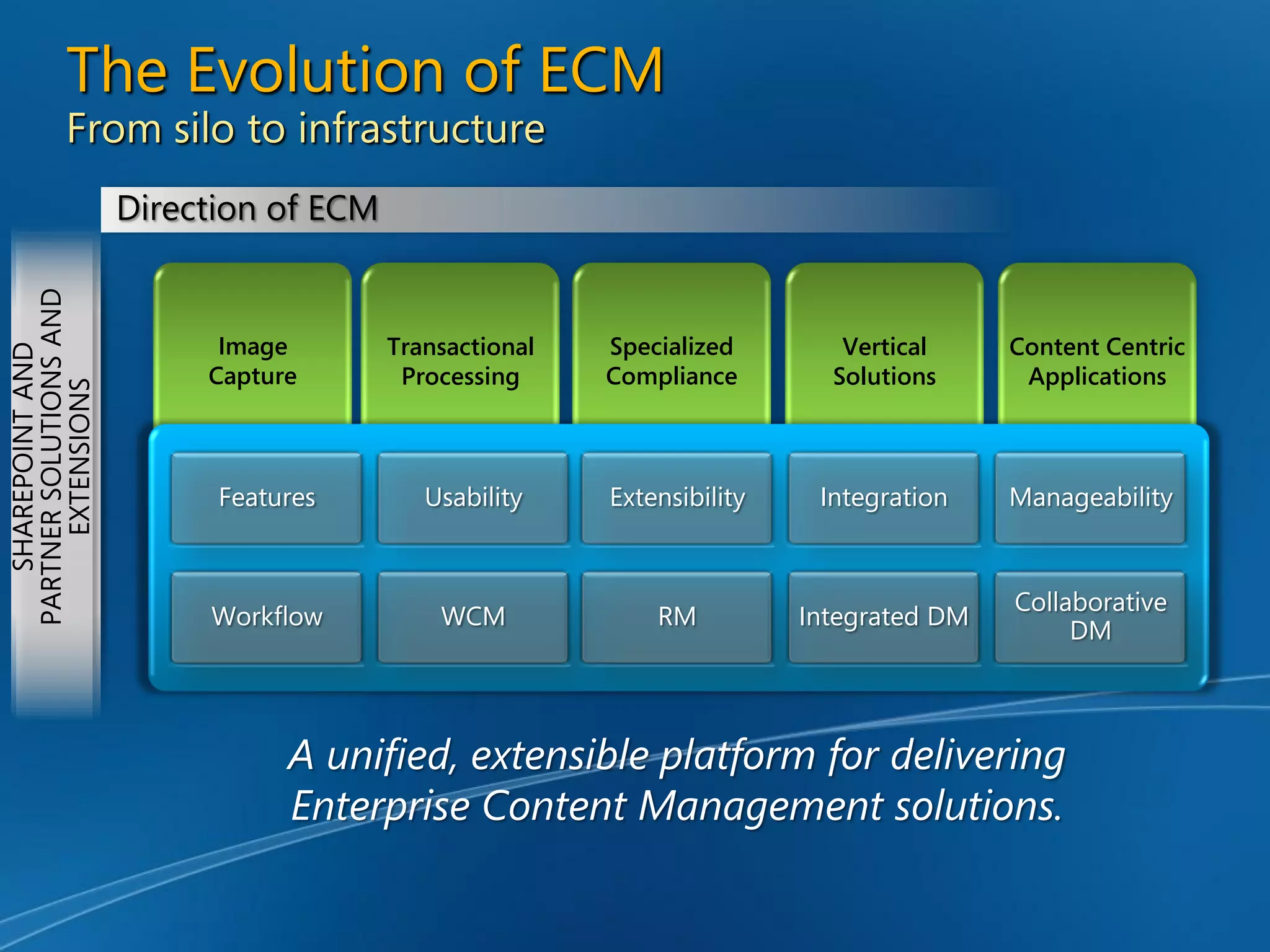 The Evolution of ECM
From silo to infrastructure

Direction of ECM

SHAREPOINT AND PARTNER SOLUTIONS AND EXTENSIONS

Image Capture

Transactional Processing

Specialized Compliance

Vertical Solutions

Content Centric Applications

Features

Usability

Extensibility

Integration

Manageability

Workflow

WCM

RM

Integrated DM

Collaborative DM

A unified, extensible platform for delivering Enterprise Content Management solutions.